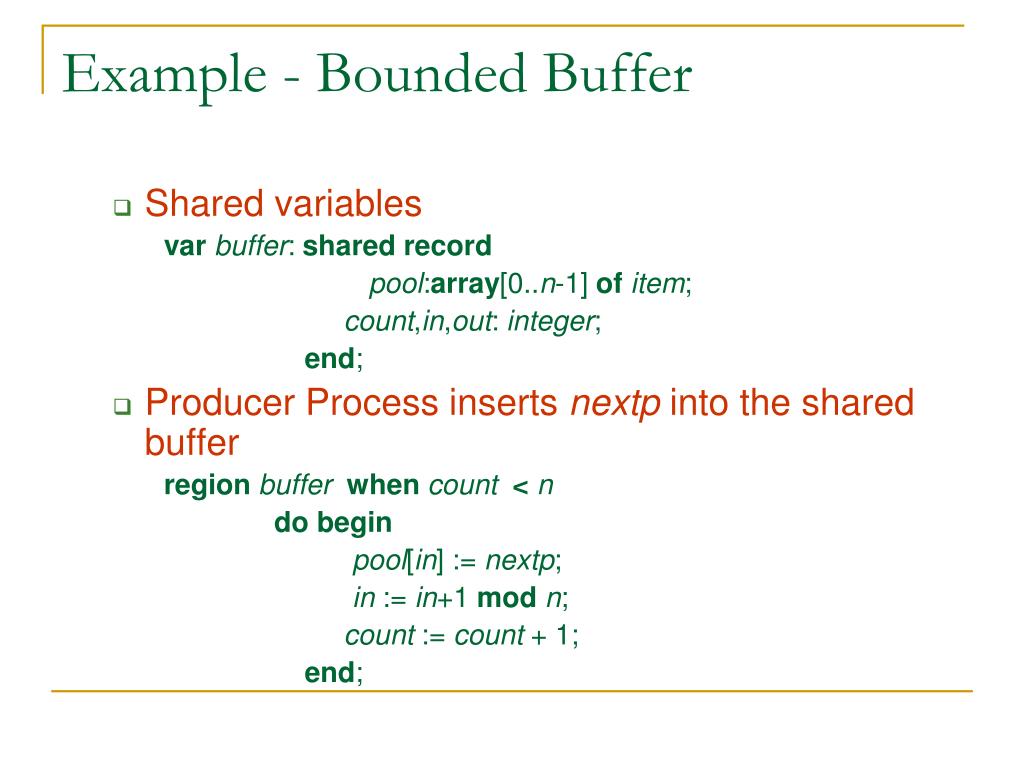 Example - Bounded Buffer

Shared variables
var buffer: shared record
pool:array[0..n-1] of item;
count,in,out: integer;
end;

Producer Process inserts nextp into the shared buffer
region buffer when count < n
do begin
pool[in] := nextp;
in := in+1 mod n;
count := count + 1;
end;